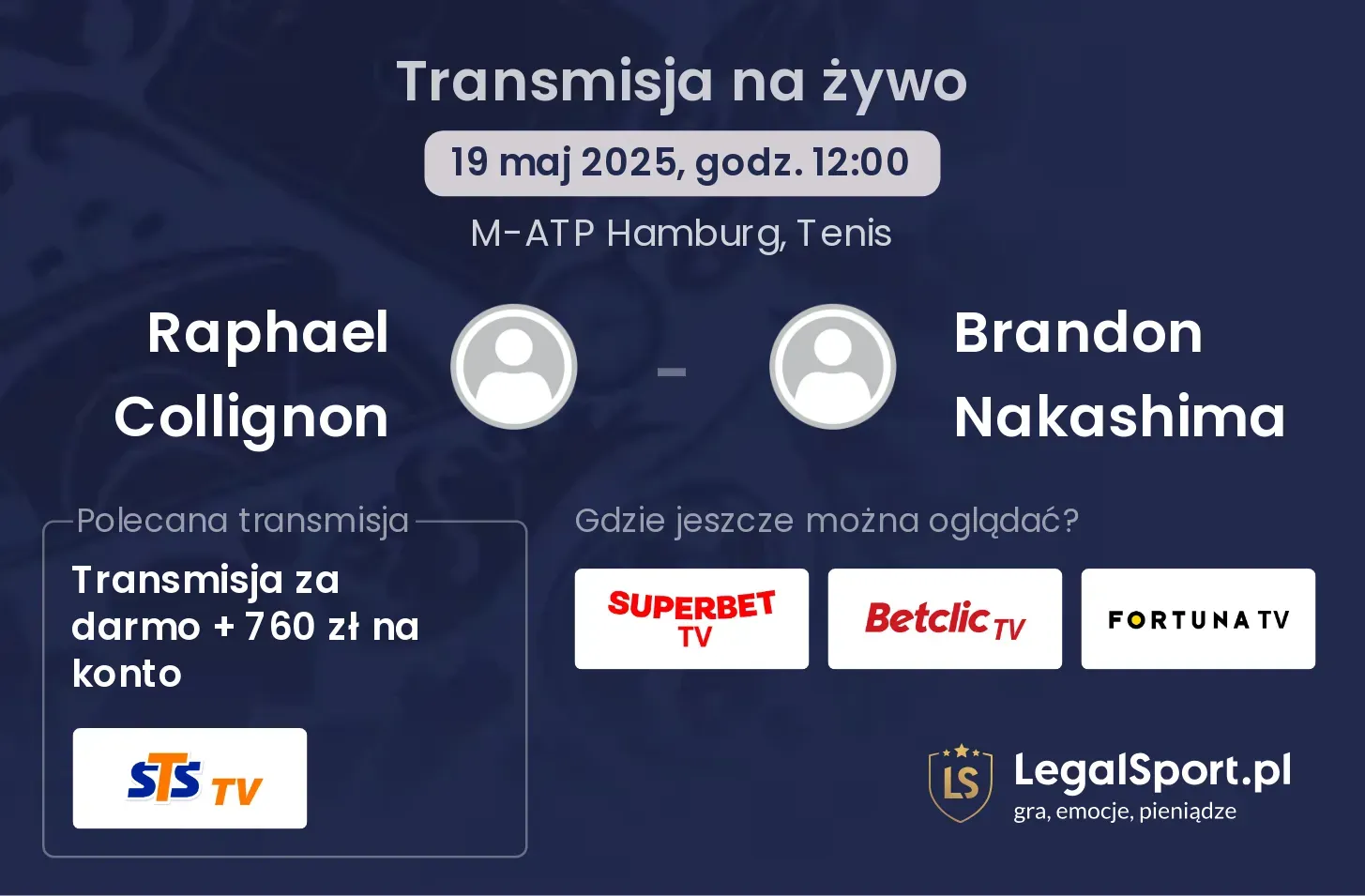 Transmisja na żywo

19 maj 2025, godz. 12:00

M-ATP Hamburg, Tenis

Raphael Collignon

-

Brandon Nakashima

Polecana transmisja

Transmisja za darmo + 760 zł na konto

STS TV

Gdzie jeszcze można oglądać?

SUPERBET TV

Betclic TV

FORTUNA TV

LS

LegalSport.pl
gra, emocje, pieniądze